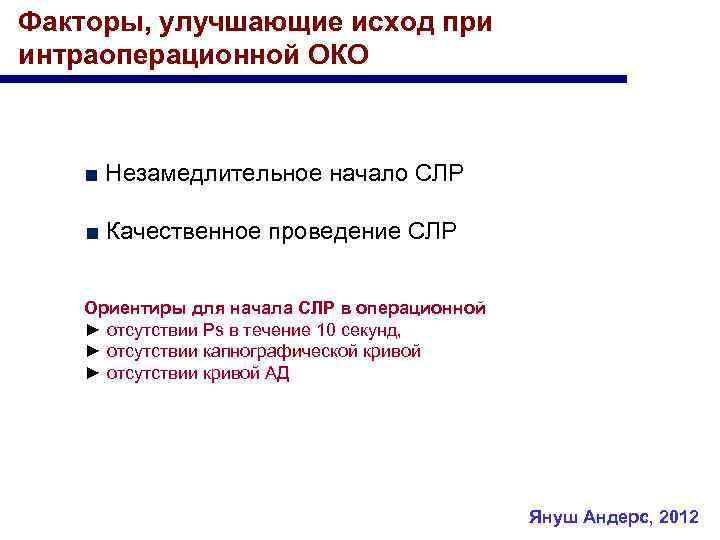 Факторы, улучшающие исход при интраоперационной ОКО

■ Незамедлительное начало СЛР

■ Качественное проведение СЛР

Ориентиры для начала СЛР в операционной
► отсутствии Ps в течение 10 секунд,
► отсутствии капнографической кривой
► отсутствии кривой АД

Януш Андерс, 2012